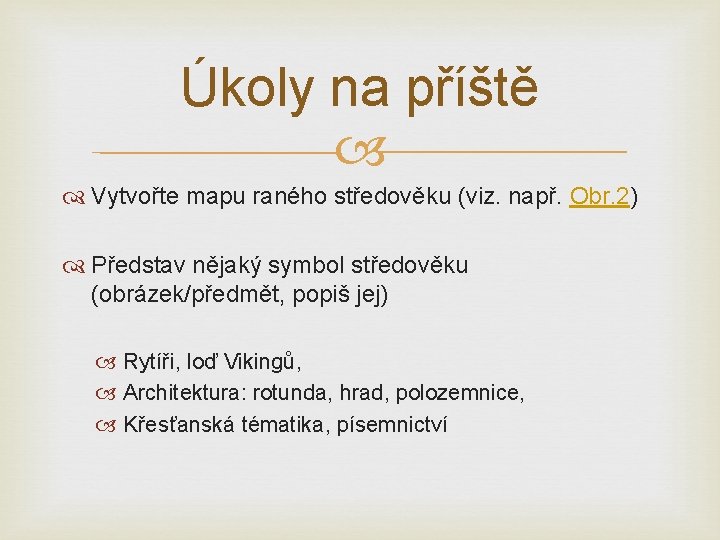 Úkoly na příště

Vytvořte mapu raného středověku (viz. např. Obr.2)

Představ nějaký symbol středověku (obrázek/předmět, popiš jej)

Rytíři, loď Vikingů,
Architektura: rotunda, hrad, polozemnice,
Křesťanská tématika, písemnictví